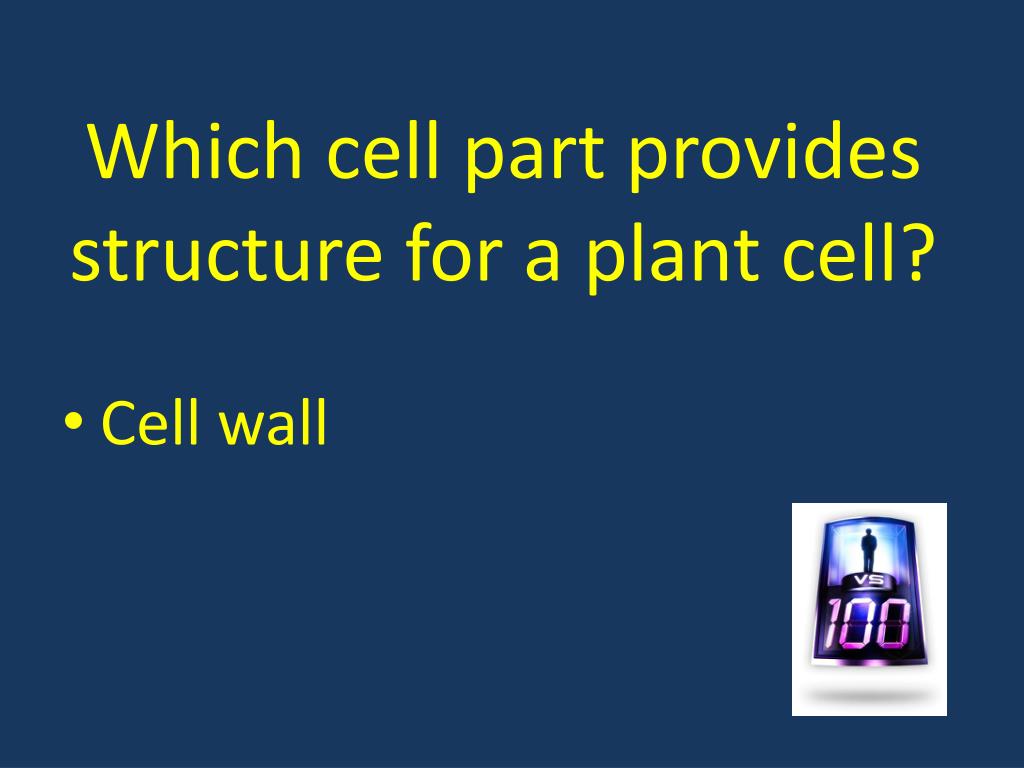 Which cell part provides structure for a plant cell?

• Cell wall

VS
100